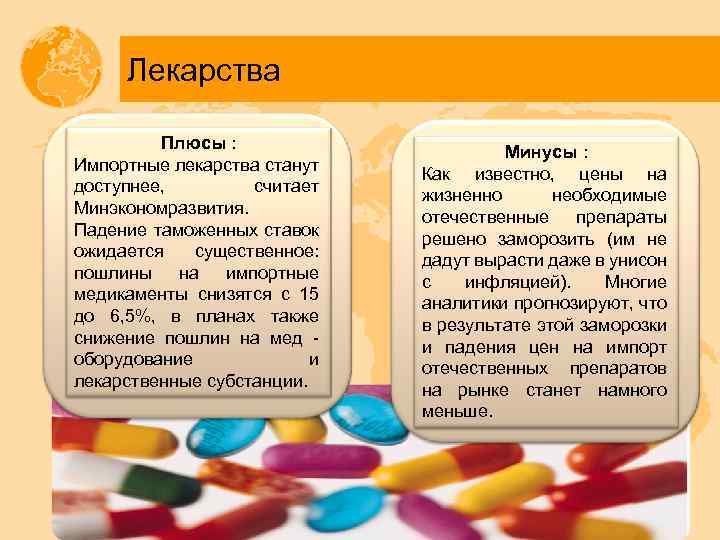 Лекарства

Плюсы :
Импортные лекарства станут доступнее, считает Минэкономразвития.
Падение таможенных ставок ожидается существенное: пошлины на импортные медикаменты снизятся с 15 до 6,5%, в планах также снижение пошлин на мед - оборудование и лекарственные субстанции.

Минусы :
Как известно, цены на жизненно необходимые отечественные препараты решено заморозить (им не дадут вырасти даже в унисон с инфляцией). Многие аналитики прогнозируют, что в результате этой заморозки и падения цен на импорт отечественных препаратов на рынке станет намного меньше.